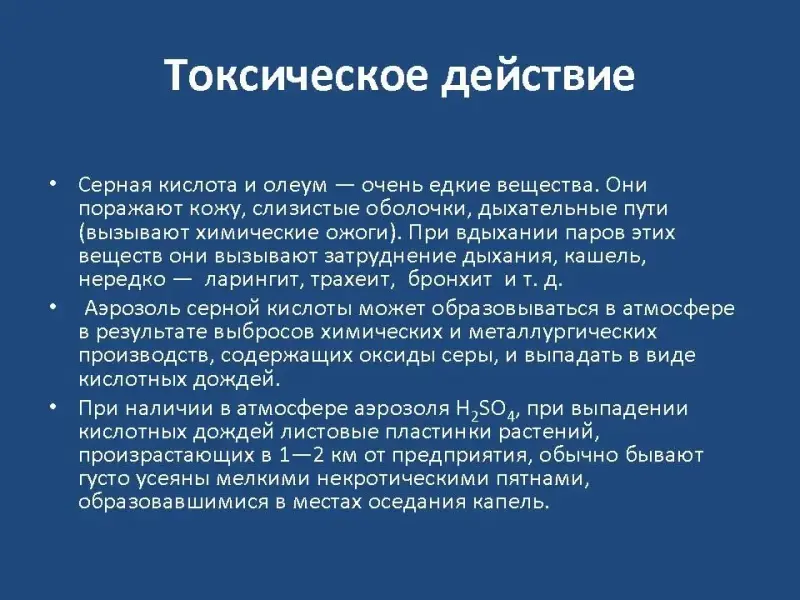 Токсическое действие

• Серная кислота и олеум — очень едкие вещества. Они поражают кожу, слизистые оболочки, дыхательные пути (вызывают химические ожоги). При вдыхании паров этих веществ они вызывают затруднение дыхания, кашель, нередко — ларингит, трахеит, бронхит и т. д.

• Аэрозоль серной кислоты может образовываться в атмосфере в результате выбросов химических и металлургических производств, содержащих оксиды серы, и выпадать в виде кислотных дождей.

• При наличии в атмосфере аэрозоля $H_2SO_4$, при выпадении кислотных дождей листовые пластинки растений, произрастающих в 1—2 км от предприятия, обычно бывают густо усеяны мелкими некротическими пятнами, образовавшимися в местах оседания капель.